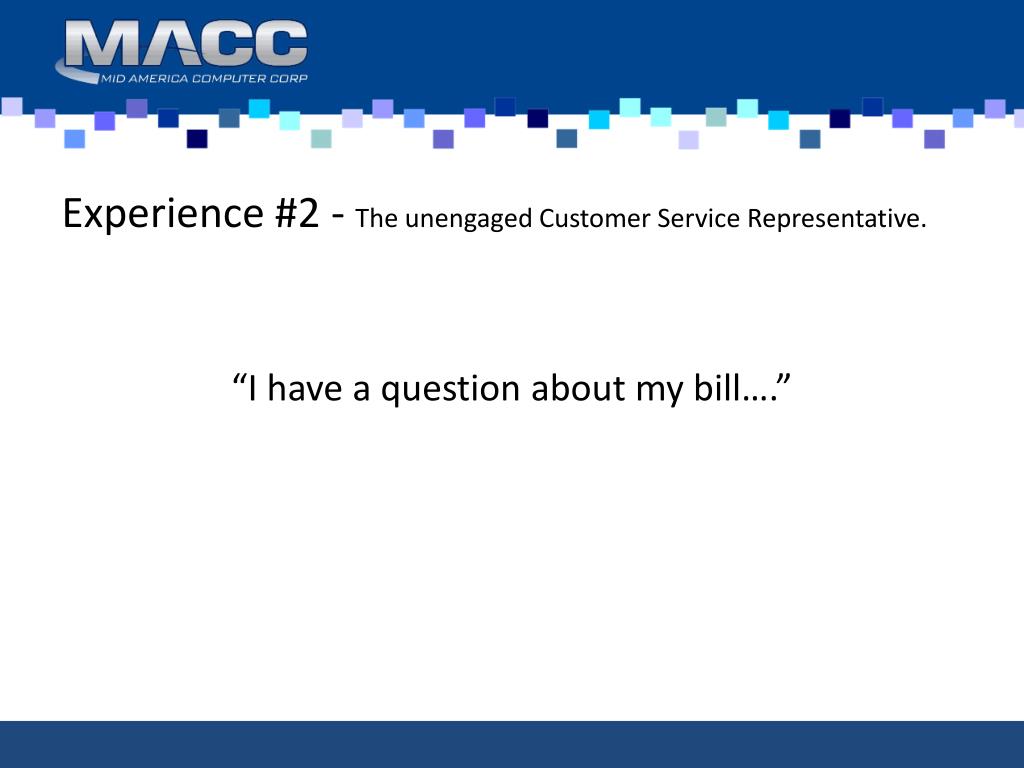 MACC
MID AMERICA COMPUTER CORP

Experience #2 - The unengaged Customer Service Representative.

“I have a question about my bill….”